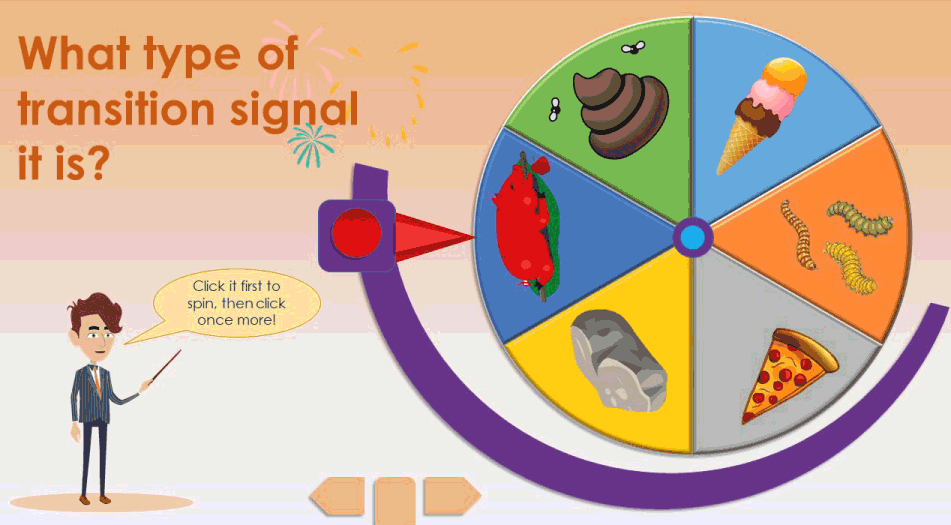 What type of transition signal it is?

Click it first to spin, then click once more!